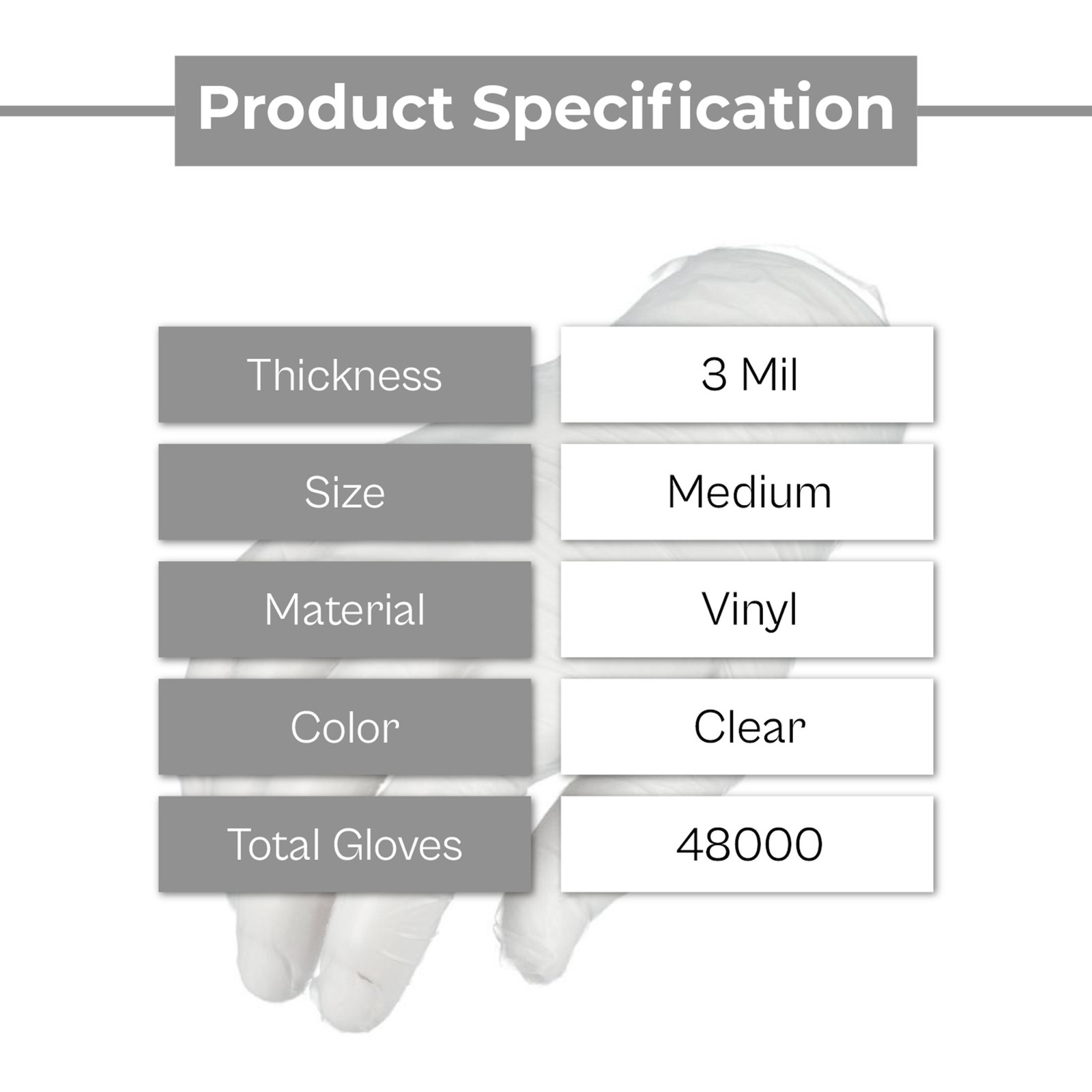 Product Specification

| Thickness | 3 Mil |
|---|---|
| Size | Medium |
| Material | Vinyl |
| Color | Clear |
| Total Gloves | 48000 |